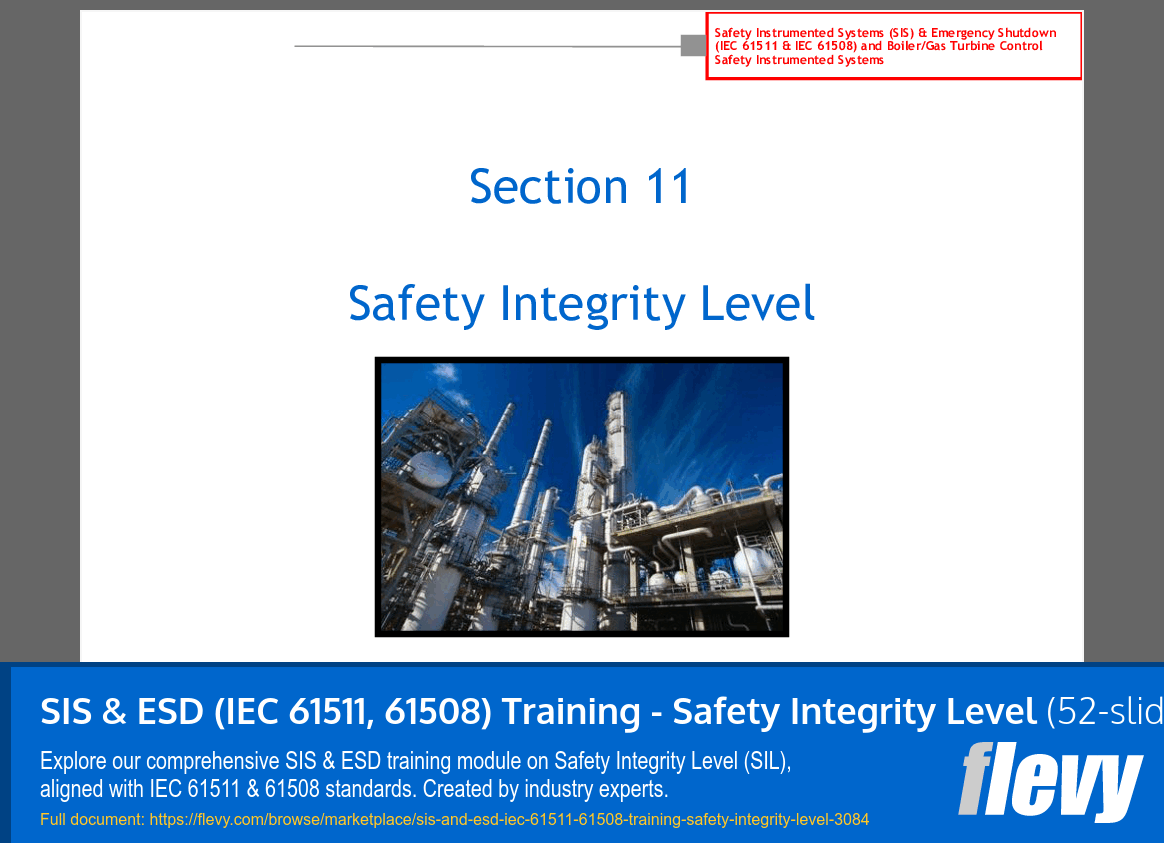 Safety Instrumented Systems (SIS) & Emergency Shutdown (IEC 61511 & IEC 61508) and Boiler/Gas Turbine Control Safety Instrumented Systems

Section 11

Safety Integrity Level

SIS & ESD (IEC 61511, 61508) Training - Safety Integrity Level (52-slid

Explore our comprehensive SIS & ESD training module on Safety Integrity Level (SIL), aligned with IEC 61511 & 61508 standards. Created by industry experts.

Full document: https://flevy.com/browse/marketplace/sis-and-esd-iec-61511-61508-training-safety-integrity-level-3084

flevy